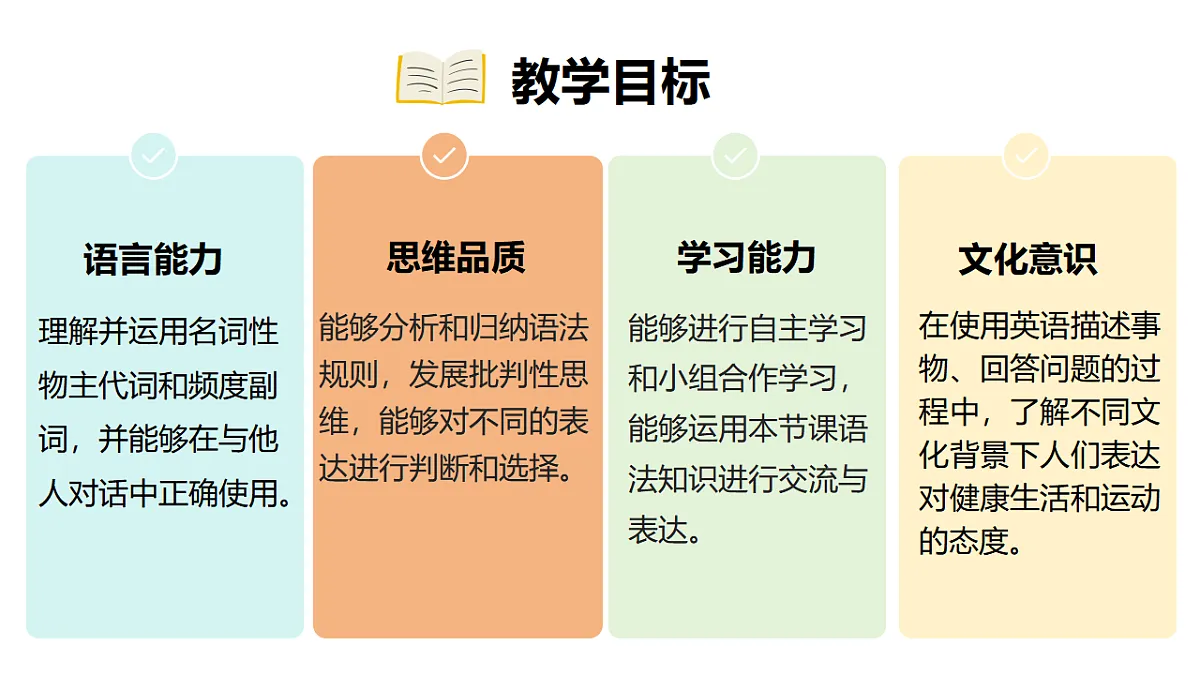 教学目标

语言能力

理解并运用名词性物主代词和频度副词，并能够在与他人对话中正确使用。

思维品质

能够分析和归纳语法规则，发展批判性思维，能够对不同的表达进行判断和选择。

学习能力

能够进行自主学习和小组合作学习，能够运用本节课语法知识进行交流与表达。

文化意识

在使用英语描述事物、回答问题的过程中，了解不同文化背景下人们表达对健康生活和运动的态度。